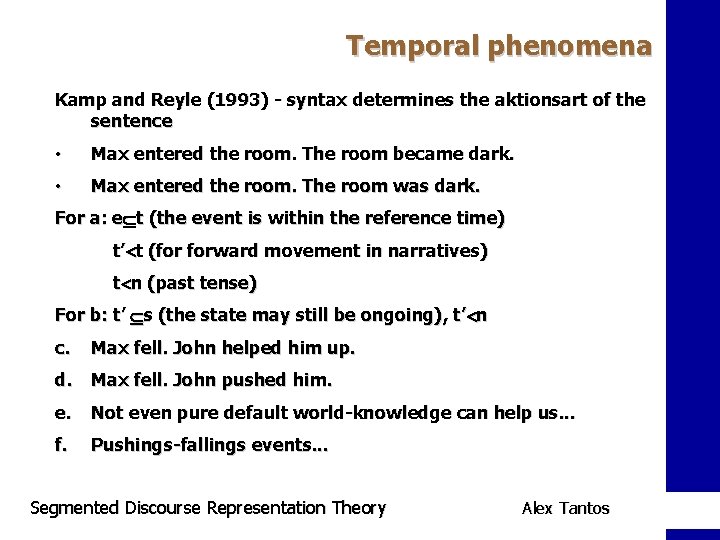 Temporal phenomena

Kamp and Reyle (1993) - syntax determines the aktionsart of the sentence

• Max entered the room. The room became dark.

• Max entered the room. The room was dark.

For a: $e \subseteq t$ (the event is within the reference time)

$t' < t$ (for forward movement in narratives)

$t < n$ (past tense)

For b: $t' \subseteq s$ (the state may still be ongoing), $t' < n$

c. Max fell. John helped him up.

d. Max fell. John pushed him.

e. Not even pure default world-knowledge can help us...

f. Pushings-fallings events...

Segmented Discourse Representation Theory

Alex Tantos